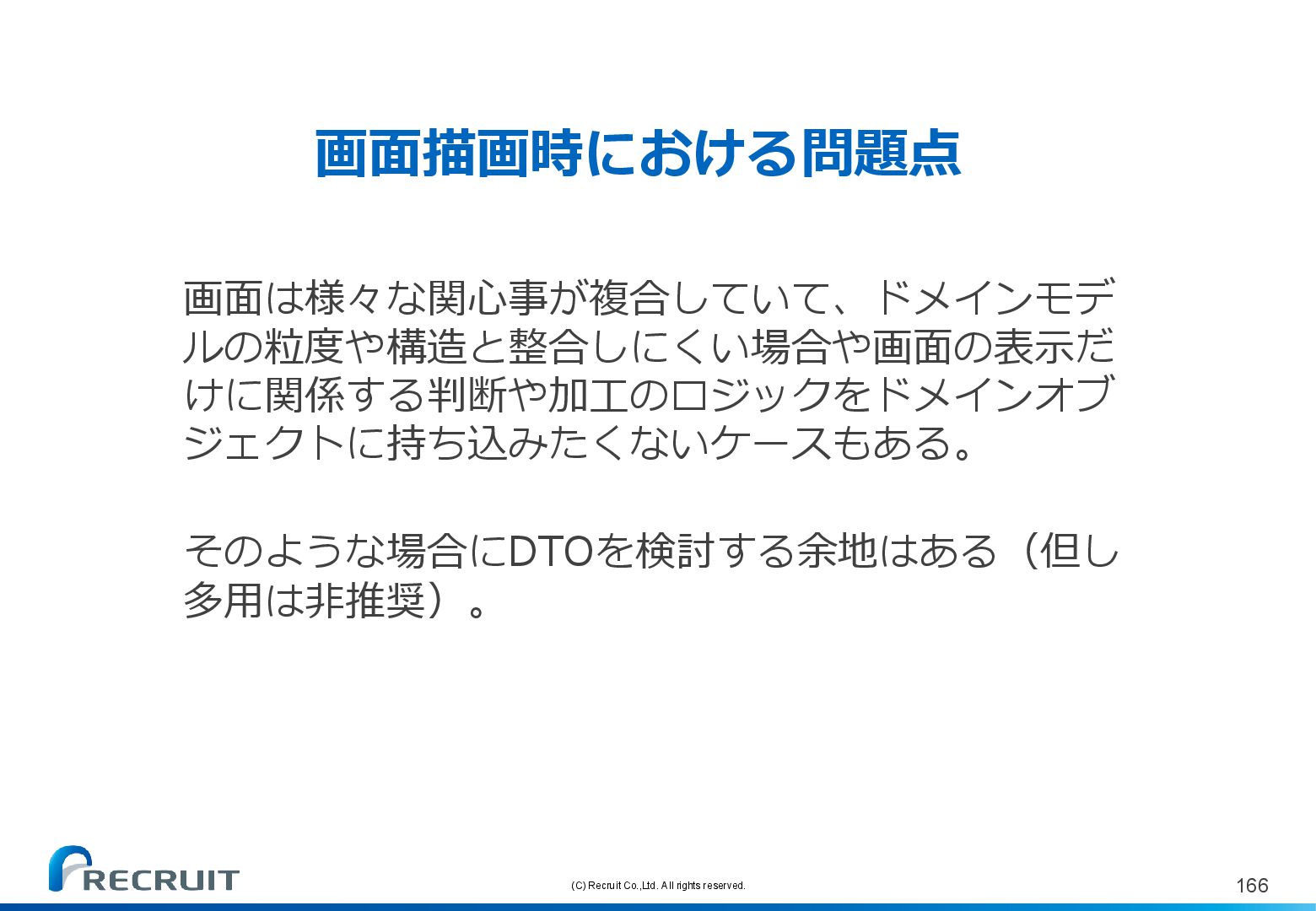 画面描画時における問題点

画面は様々な関心事が複合していて、ドメインモデルの粒度や構造と整合しにくい場合や画面の表示だけに関係する判断や加工のロジックをドメインオブジェクトに持ち込みたくないケースもある。

そのような場合にDTOを検討する余地はある（但し多用は非推奨）。

RECRUIT

(C) Recruit Co.,Ltd. All rights reserved.

166